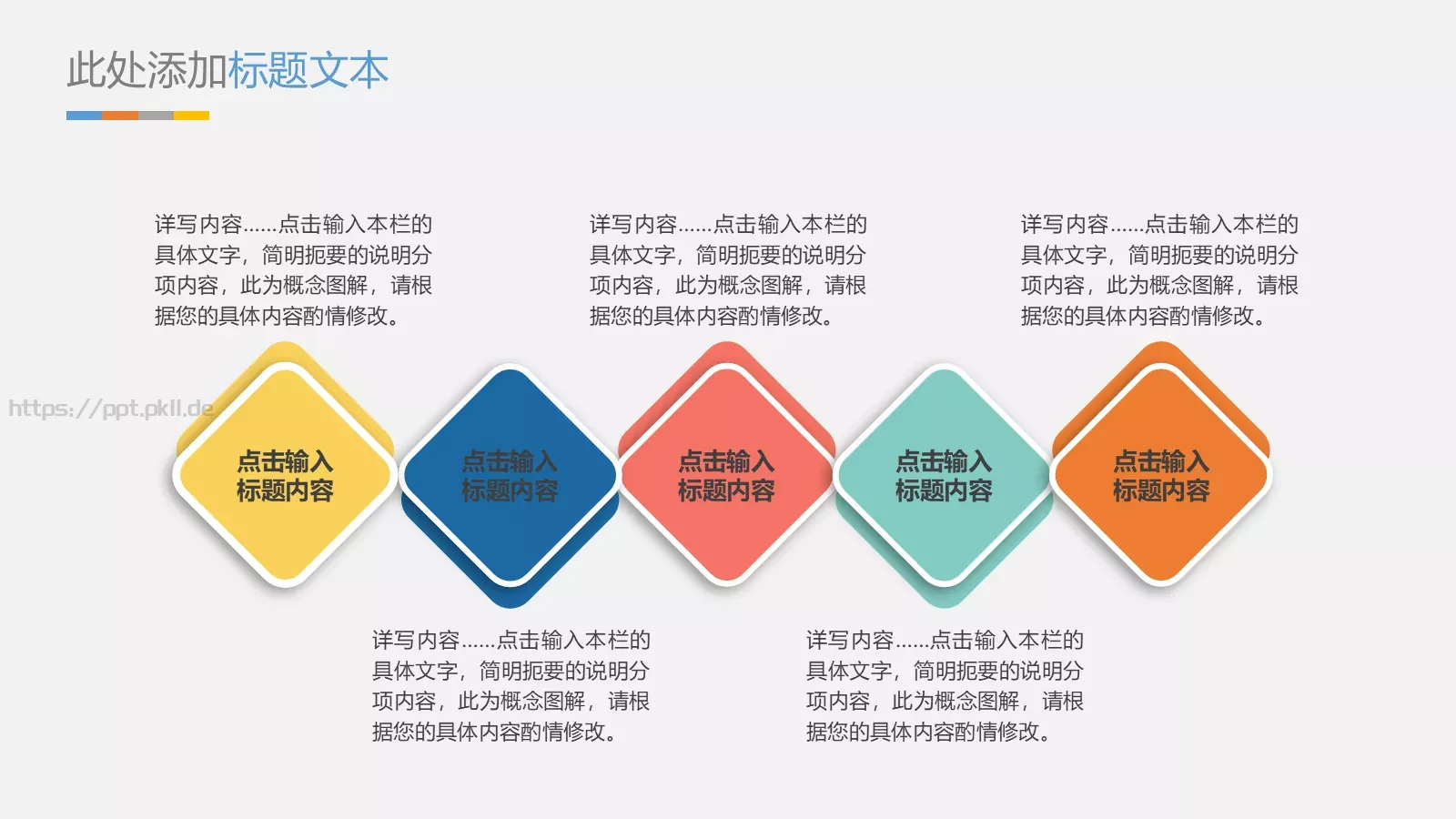 此处添加标题文本

详写内容……点击输入本栏的具体文字，简明扼要的说明分项内容，此为概念图解，请根据您的具体内容酌情修改。

详写内容……点击输入本栏的具体文字，简明扼要的说明分项内容，此为概念图解，请根据您的具体内容酌情修改。

详写内容……点击输入本栏的具体文字，简明扼要的说明分项内容，此为概念图解，请根据您的具体内容酌情修改。

https://ppt.pkll.de

点击输入标题内容

点击输入标题内容

点击输入标题内容

点击输入标题内容

点击输入标题内容

详写内容……点击输入本栏的具体文字，简明扼要的说明分项内容，此为概念图解，请根据您的具体内容酌情修改。

详写内容……点击输入本栏的具体文字，简明扼要的说明分项内容，此为概念图解，请根据您的具体内容酌情修改。